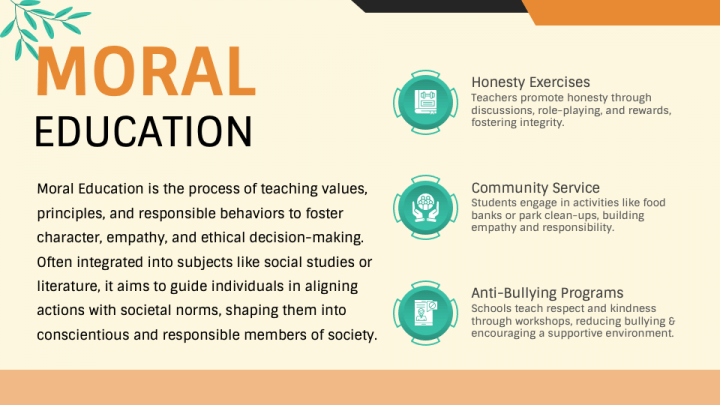 MORAL

EDUCATION

Moral Education is the process of teaching values, principles, and responsible behaviors to foster character, empathy, and ethical decision-making. Often integrated into subjects like social studies or literature, it aims to guide individuals in aligning actions with societal norms, shaping them into conscientious and responsible members of society.

Honesty Exercises
Teachers promote honesty through discussions, role-playing, and rewards, fostering integrity.

Community Service
Students engage in activities like food banks or park clean-ups, building empathy and responsibility.

Anti-Bullying Programs
Schools teach respect and kindness through workshops, reducing bullying & encouraging a supportive environment.